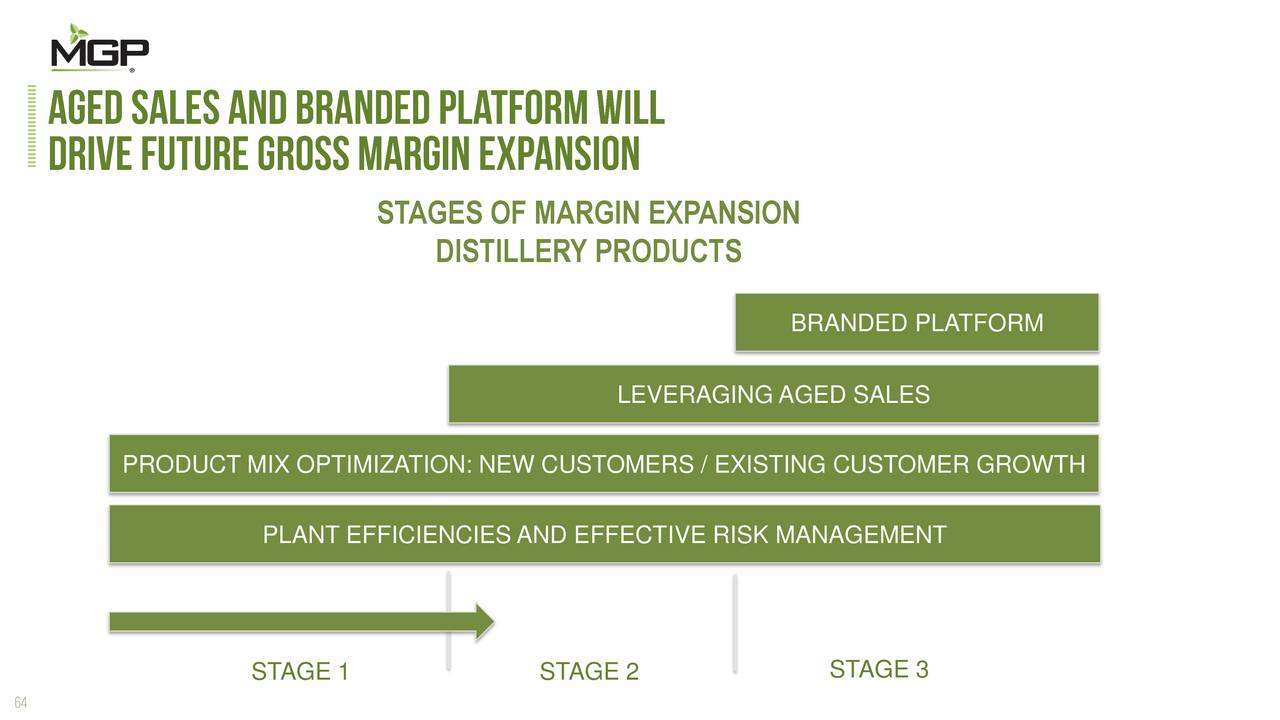 MGP

AGED SALES AND BRANDED PLATFORM WILL DRIVE FUTURE GROSS MARGIN EXPANSION

STAGES OF MARGIN EXPANSION
DISTILLERY PRODUCTS

BRANDED PLATFORM

LEVERAGING AGED SALES

PRODUCT MIX OPTIMIZATION: NEW CUSTOMERS / EXISTING CUSTOMER GROWTH

PLANT EFFICIENCIES AND EFFECTIVE RISK MANAGEMENT

STAGE 1 STAGE 2 STAGE 3

64